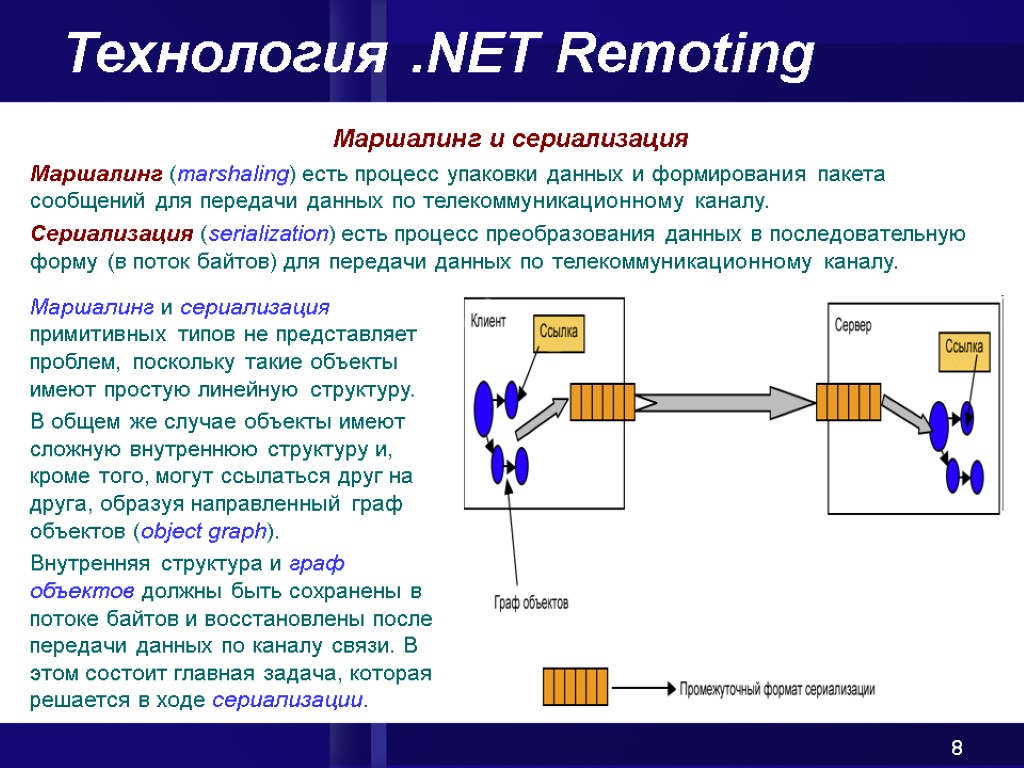 Технология .NET Remoting

Маршалинг и сериализация

Маршалинг (marshaling) есть процесс упаковки данных и формирования пакета сообщений для передачи данных по телекоммуникационному каналу.

Сериализация (serialization) есть процесс преобразования данных в последовательную форму (в поток байтов) для передачи данных по телекоммуникационному каналу.

Маршалинг и сериализация примитивных типов не представляет проблем, поскольку такие объекты имеют простую линейную структуру.

В общем же случае объекты имеют сложную внутреннюю структуру и, кроме того, могут ссылаться друг на друга, образуя направленный граф объектов (object graph).

Внутренняя структура и граф объектов должны быть сохранены в потоке байтов и восстановлены после передачи данных по каналу связи. В этом состоит главная задача, которая решается в ходе сериализации.

Клиент

Ссылка

Сервер

Ссылка

Граф объектов

Промежуточный формат сериализации

8